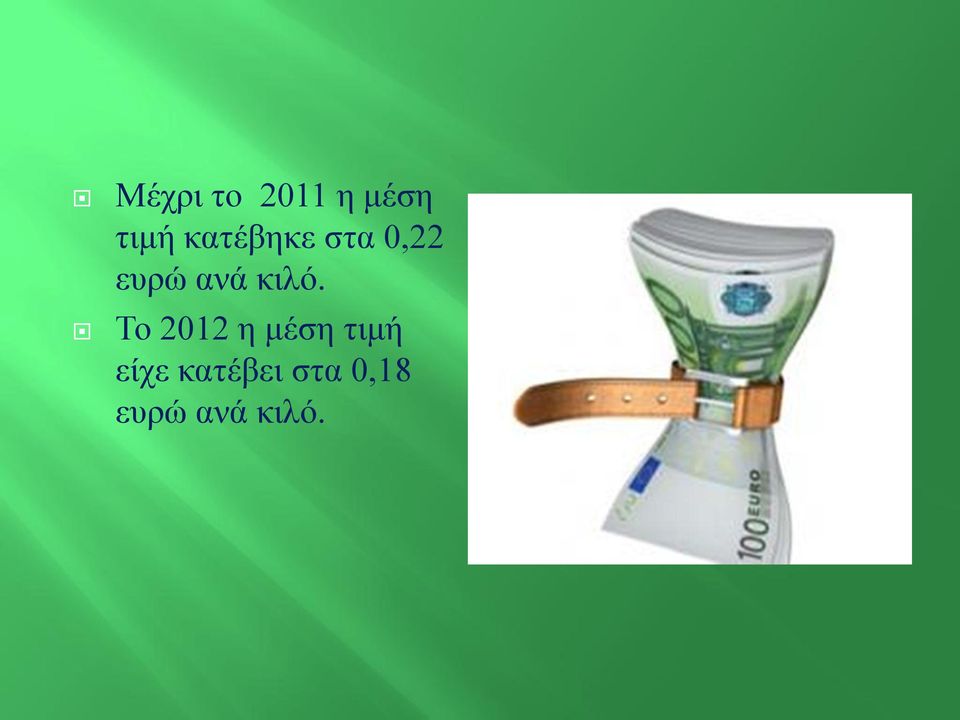 Μέχρι το 2011 η μέση τιμή κατέβηκε στα 0,22 ευρώ ανά κιλό.

Το 2012 η μέση τιμή είχε κατέβει στα 0,18 ευρώ ανά κιλό.

100 EURO